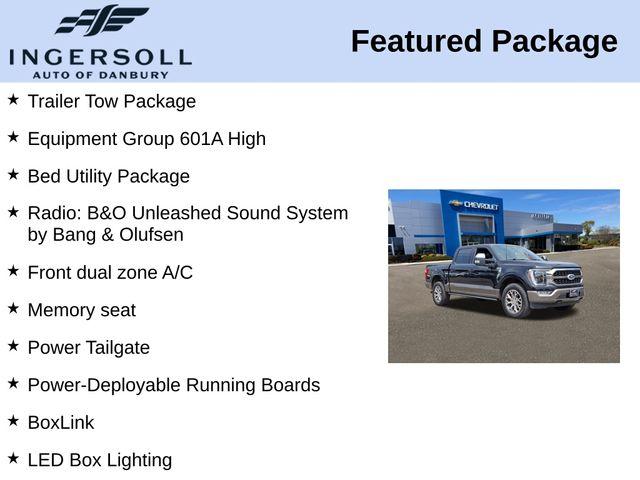 INGERSOLL
AUTO OF DANBURY

Featured Package

★ Trailer Tow Package

★ Equipment Group 601A High

★ Bed Utility Package

★ Radio: B&O Unleashed Sound System by Bang & Olufsen

★ Front dual zone A/C

★ Memory seat

★ Power Tailgate

★ Power-Deployable Running Boards

★ BoxLink

★ LED Box Lighting

CHEVROLET